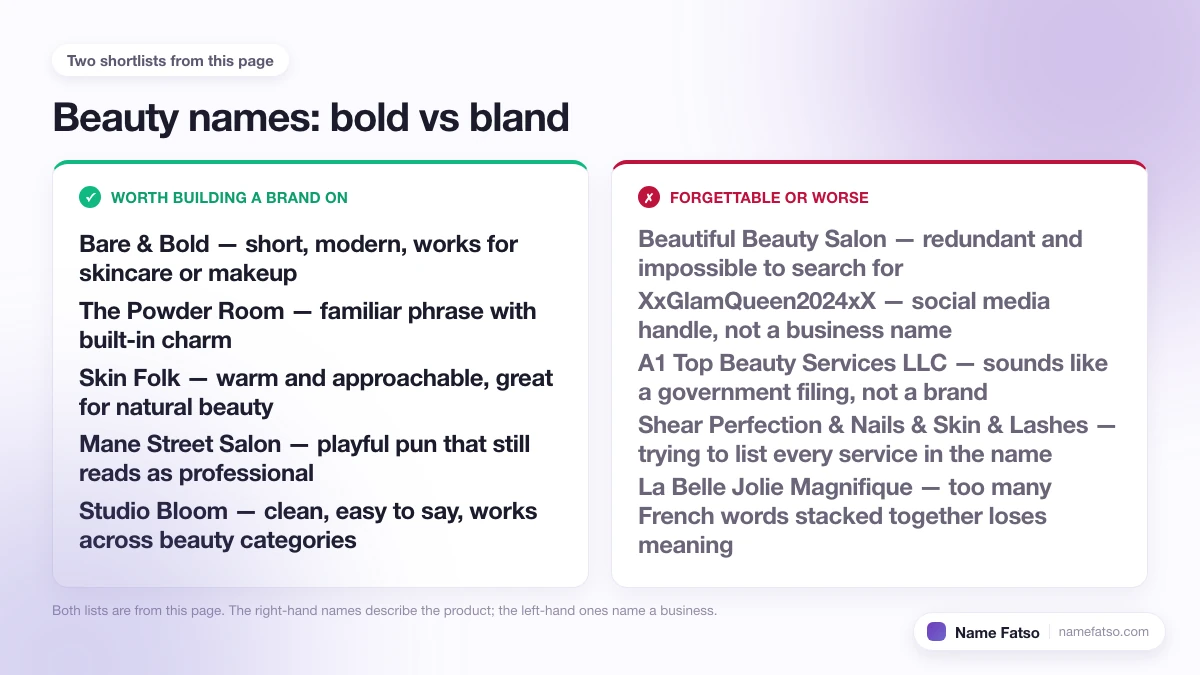 Two shortlists from this page

Beauty names: bold vs bland

✓ WORTH BUILDING A BRAND ON

Bare & Bold — short, modern, works for skincare or makeup

The Powder Room — familiar phrase with built-in charm

Skin Folk — warm and approachable, great for natural beauty

Mane Street Salon — playful pun that still reads as professional

Studio Bloom — clean, easy to say, works across beauty categories

✗ FORGETTABLE OR WORSE

Beautiful Beauty Salon — redundant and impossible to search for

XxGlamQueen2024xX — social media handle, not a business name

A1 Top Beauty Services LLC — sounds like a government filing, not a brand

Shear Perfection & Nails & Skin & Lashes — trying to list every service in the name

La Belle Jolie Magnifique — too many French words stacked together loses meaning

Both lists are from this page. The right-hand names describe the product; the left-hand ones name a business.

Name Fatso namefatso.com